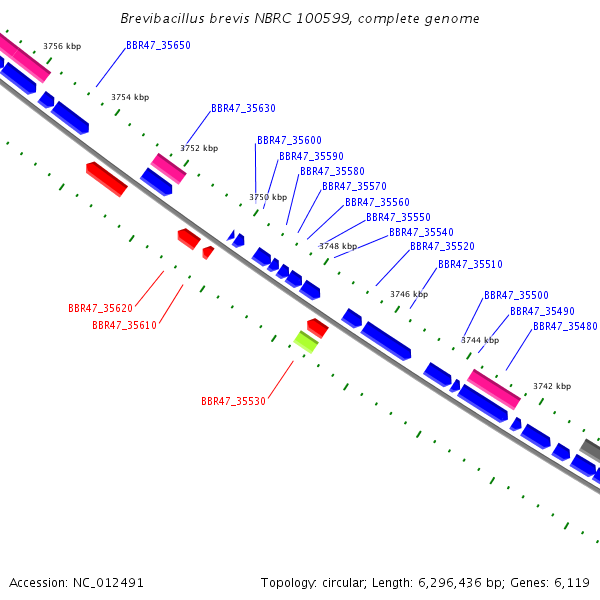 Brevibacillus brevis NBRC 100599, complete genome

3756 kbp
BBR47_35650
3754 kbp
BBR47_35630
3752 kbp
BBR47_35600
BBR47_35590
BBR47_35580
BBR47_35570
3750 kbp
BBR47_35560
BBR47_35550
BBR47_35540
3748 kbp
BBR47_35520
BBR47_35510
3746 kbp
BBR47_35500
BBR47_35490
BBR47_35480
3744 kbp
3742 kbp
BBR47_35620
BBR47_35610
BBR47_35530

Accession: NC_012491
Topology: circular; Length: 6,296,436 bp; Genes: 6,119